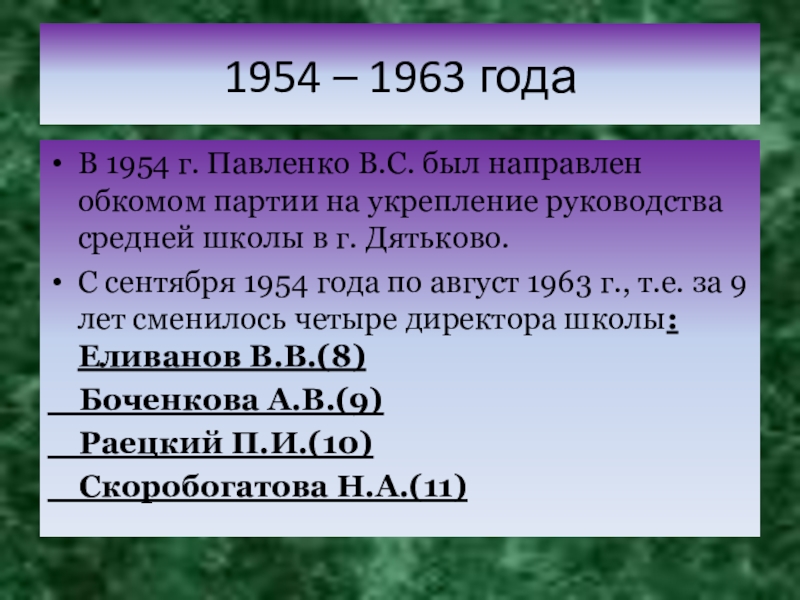 1954 – 1963 года

• В 1954 г. Павленко В.С. был направлен обкомом партии на укрепление руководства средней школы в г. Дятьково.

• С сентября 1954 года по август 1963 г., т.е. за 9 лет сменилось четыре директора школы: Еливанов В.В.(8)

Боченкова А.В.(9)

Раецкий П.И.(10)

Скоробогатова Н.А.(11)